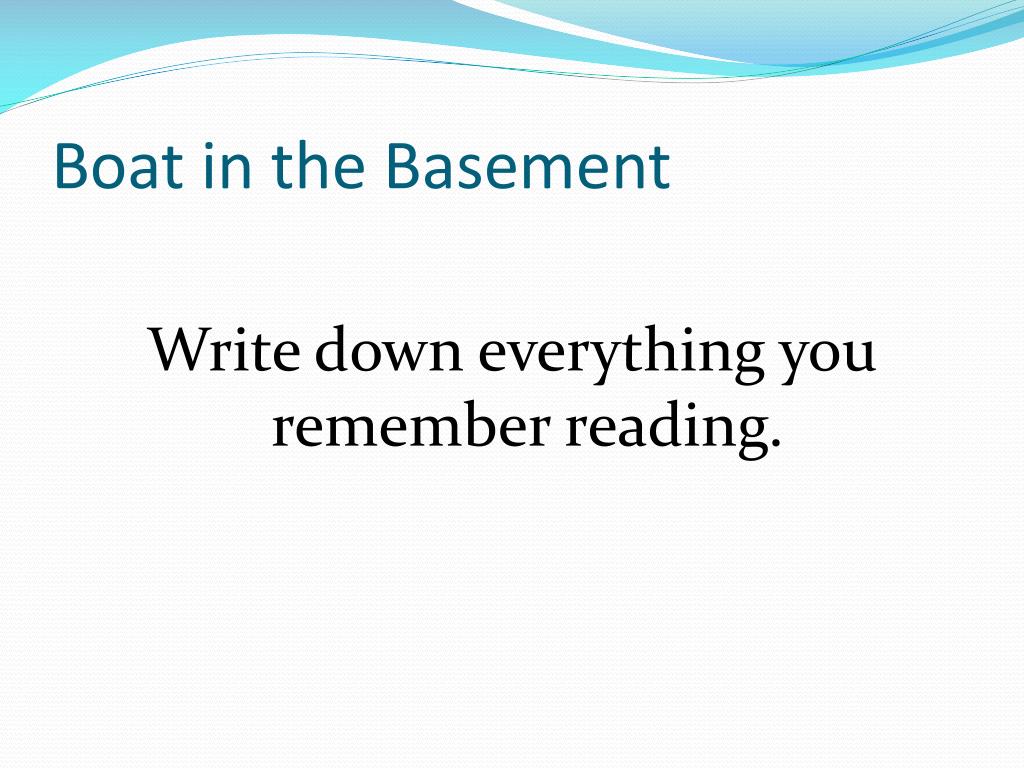 Boat in the Basement

Write down everything you remember reading.